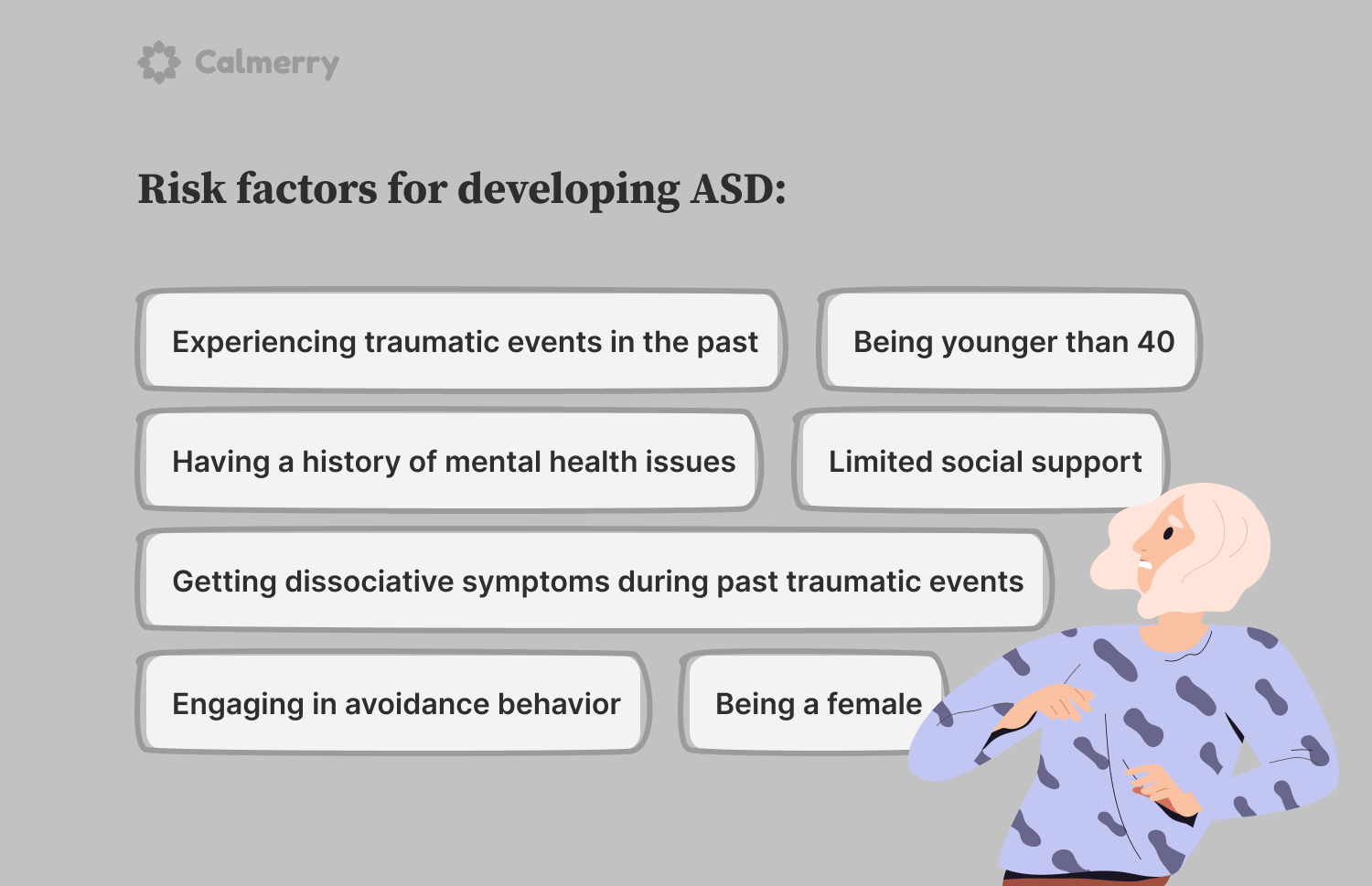 Calmerry

Risk factors for developing ASD:

Experiencing traumatic events in the past

Being younger than 40

Having a history of mental health issues

Limited social support

Getting dissociative symptoms during past traumatic events

Engaging in avoidance behavior

Being a female